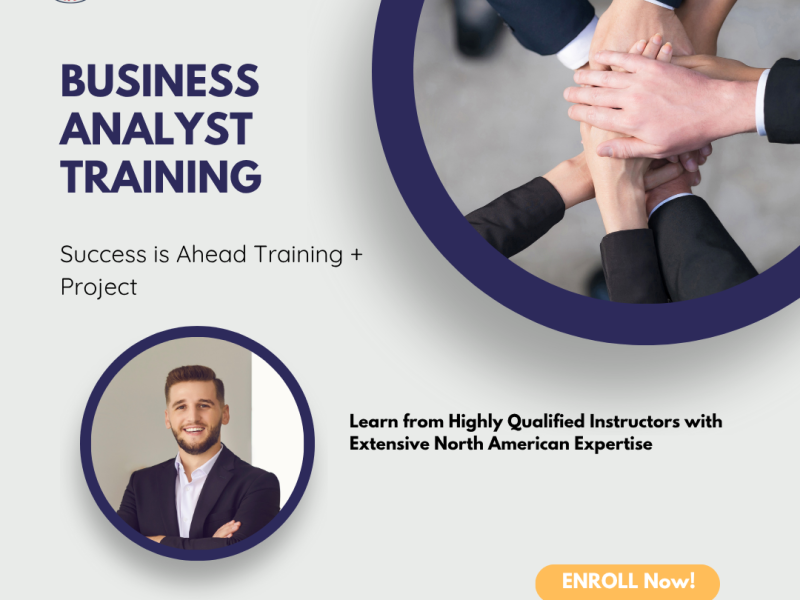 BUSINESS ANALYST TRAINING

Success is Ahead Training + Project

Learn from Highly Qualified Instructors with Extensive North American Expertise

ENROLL Now!